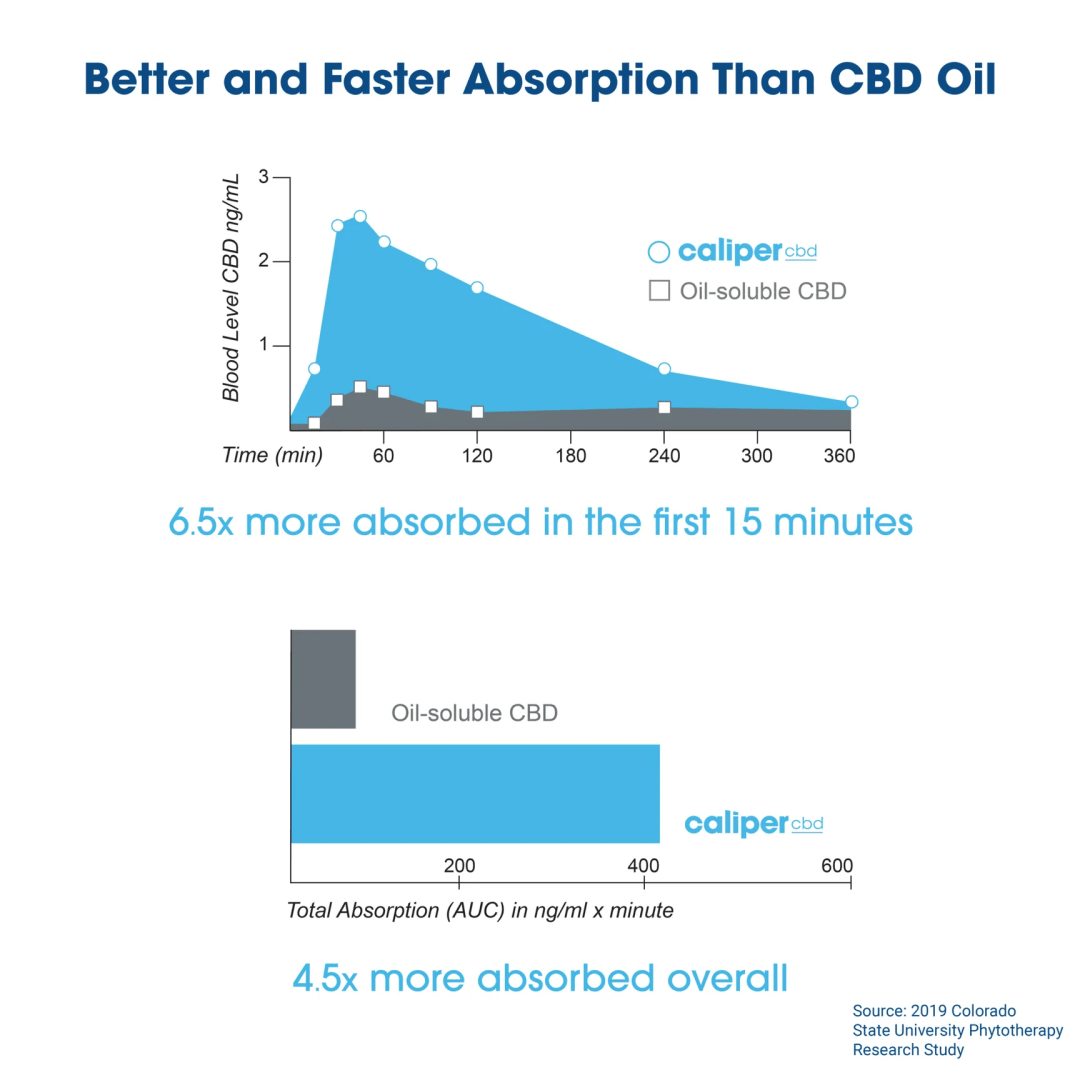 Better and Faster Absorption Than CBD Oil

Blood Level CBD ng/mL

3

2

1

caliper cbd

Oil-soluble CBD

Time (min) 60 120 180 240 300 360

6.5x more absorbed in the first 15 minutes

Oil-soluble CBD

caliper cbd

200 400 600

Total Absorption (AUC) in ng/ml x minute

4.5x more absorbed overall

Source: 2019 Colorado State University Phytotherapy Research Study